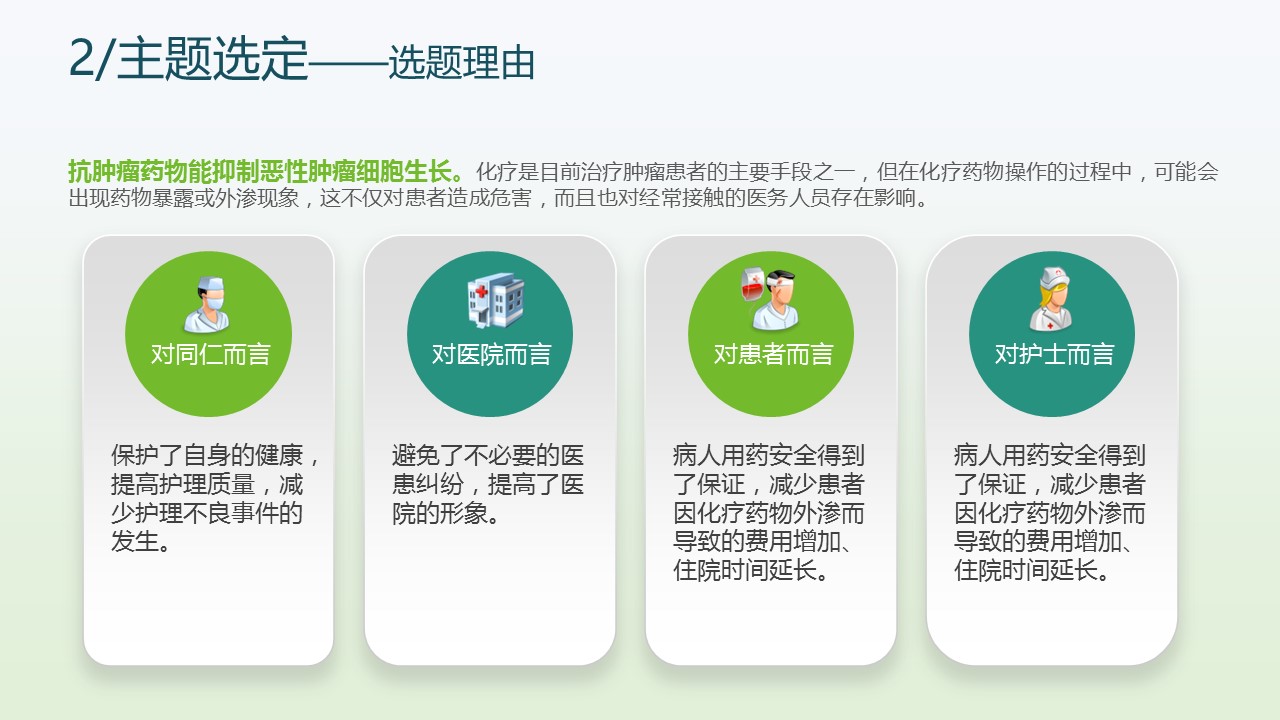 2/主题选定——选题理由

抗肿瘤药物能抑制恶性肿瘤细胞生长。化疗是目前治疗肿瘤患者的主要手段之一，但在化疗药物操作的过程中，可能会出现药物暴露或外渗现象，这不仅对患者造成危害，而且也对经常接触的医务人员存在影响。

对同仁而言

保护了自身的健康，提高护理质量，减少护理不良事件的发生。

对医院而言

避免了不必要的医患纠纷，提高了医院的形象。

对患者而言

病人用药安全得到了保证，减少患者因化疗药物外渗而导致的费用增加、住院时间延长。

对护士而言

病人用药安全得到了保证，减少患者因化疗药物外渗而导致的费用增加、住院时间延长。